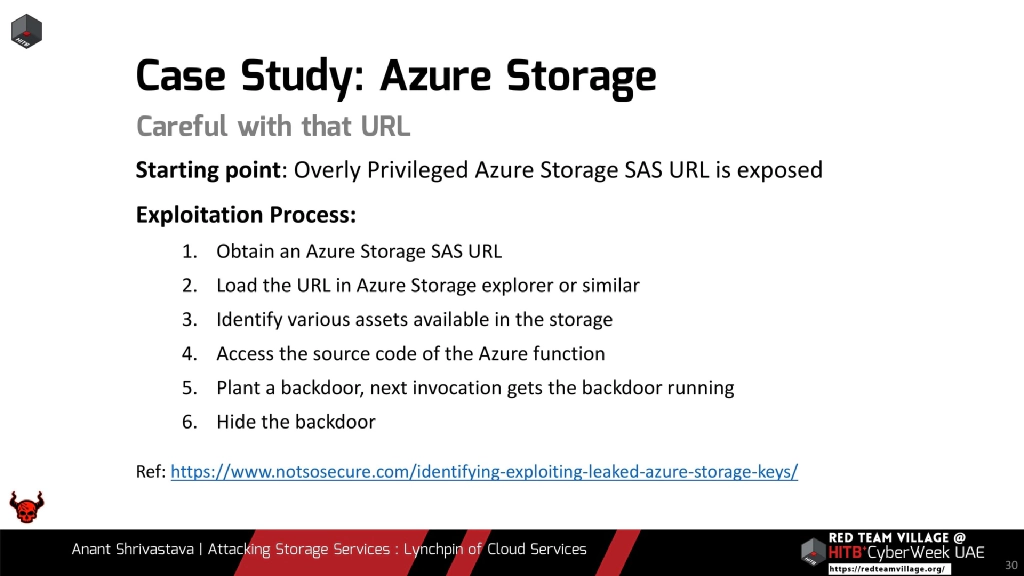 HITB

Case Study: Azure Storage

Careful with that URL

Starting point: Overly Privileged Azure Storage SAS URL is exposed

Exploitation Process:

1. Obtain an Azure Storage SAS URL
2. Load the URL in Azure Storage explorer or similar
3. Identify various assets available in the storage
4. Access the source code of the Azure function
5. Plant a backdoor, next invocation gets the backdoor running
6. Hide the backdoor

Ref: https://www.notsosecure.com/identifying-exploiting-leaked-azure-storage-keys/

Anant Shrivastava | Attacking Storage Services : Lynchpin of Cloud Services

RED TEAM VILLAGE @ HITB+CyberWeek UAE https://redteamvillage.org/

30